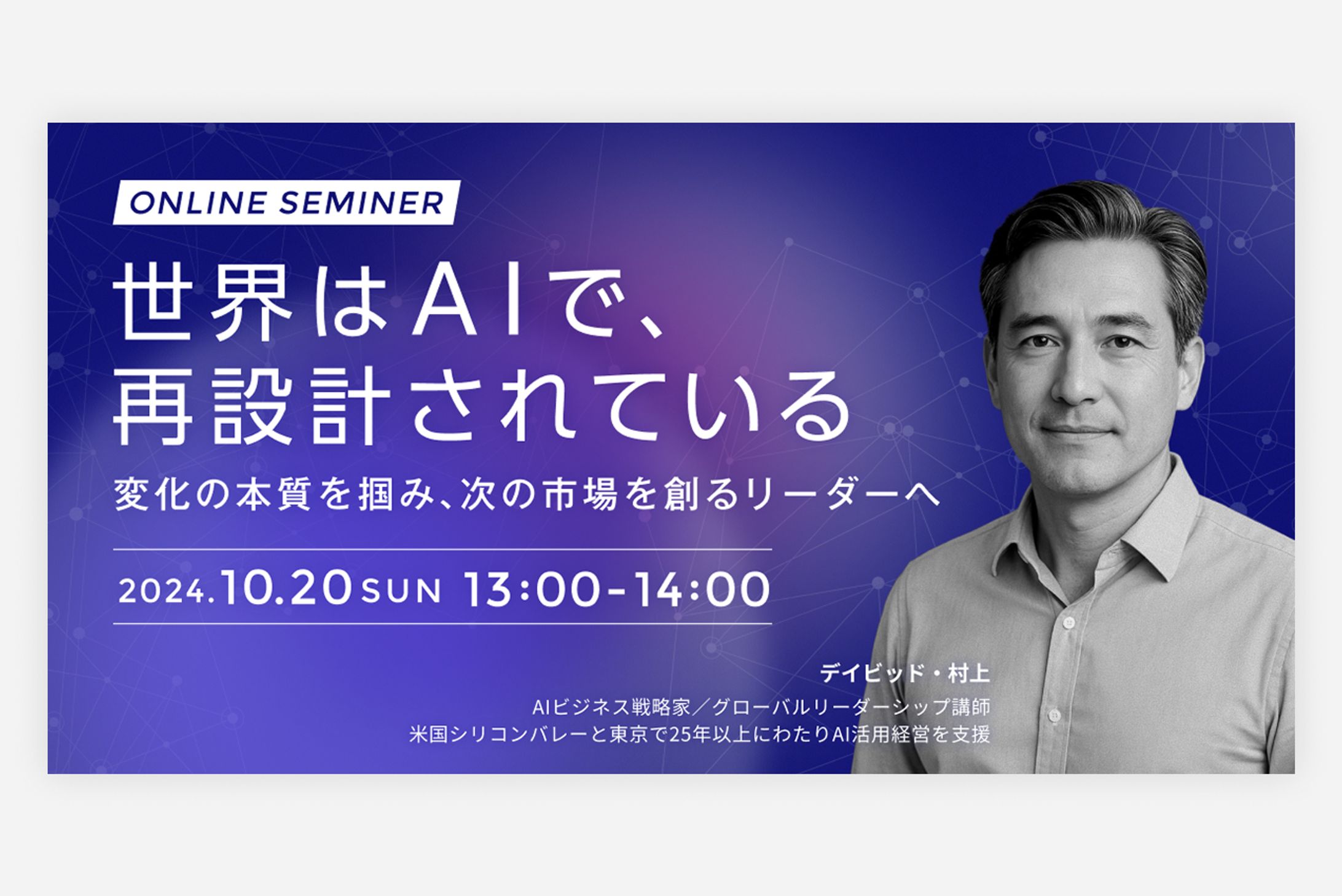 ONLINE SEMINER

世界はAIで、
再設計されている

変化の本質を掴み、次の市場を創るリーダーへ

2024.10.20 SUN 13:00-14:00

デイビッド・村上
AIビジネス戦略家／グローバルリーダーシップ講師
米国シリコンバレーと東京で25年以上にわたりAI活用経営を支援